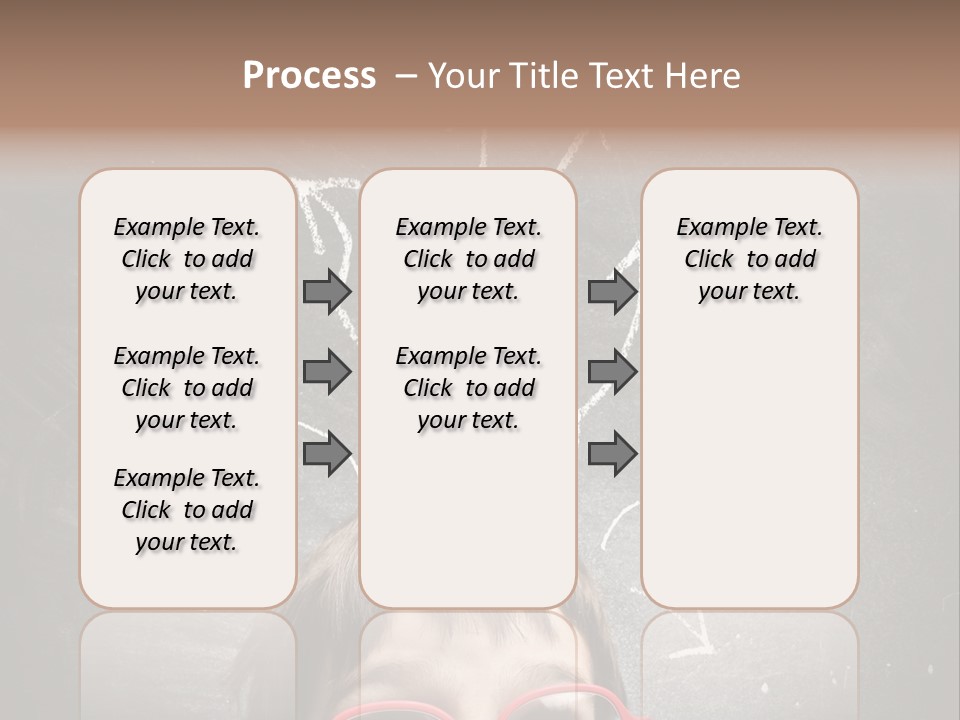 Process – Your Title Text Here

Example Text. Click to add your text.

Example Text. Click to add your text.

Example Text. Click to add your text.

Example Text. Click to add your text.

Example Text. Click to add your text.

Example Text. Click to add your text.